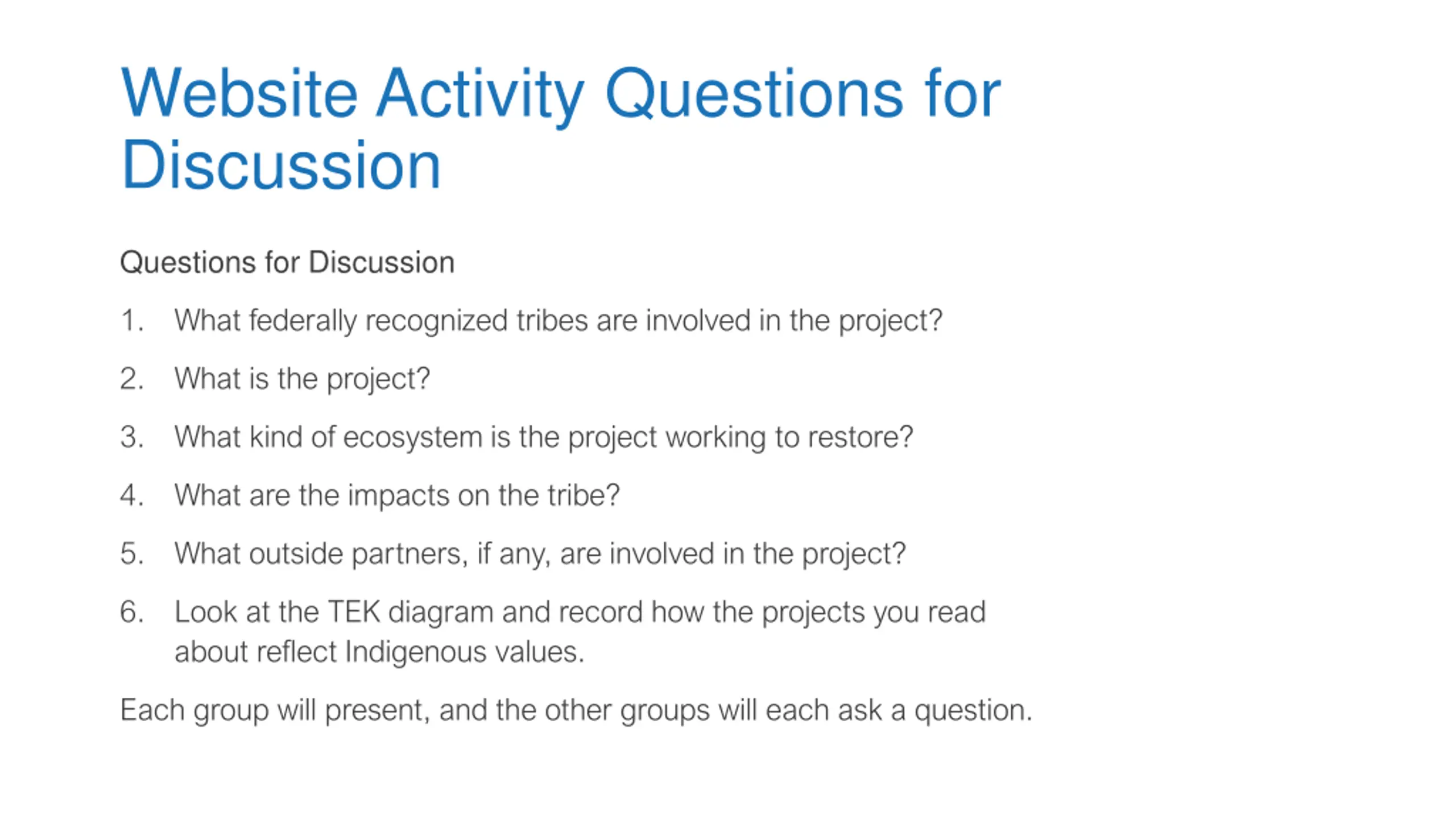 Website Activity Questions for Discussion

Questions for Discussion

1. What federally recognized tribes are involved in the project?

2. What is the project?

3. What kind of ecosystem is the project working to restore?

4. What are the impacts on the tribe?

5. What outside partners, if any, are involved in the project?

6. Look at the TEK diagram and record how the projects you read about reflect Indigenous values.

Each group will present, and the other groups will each ask a question.